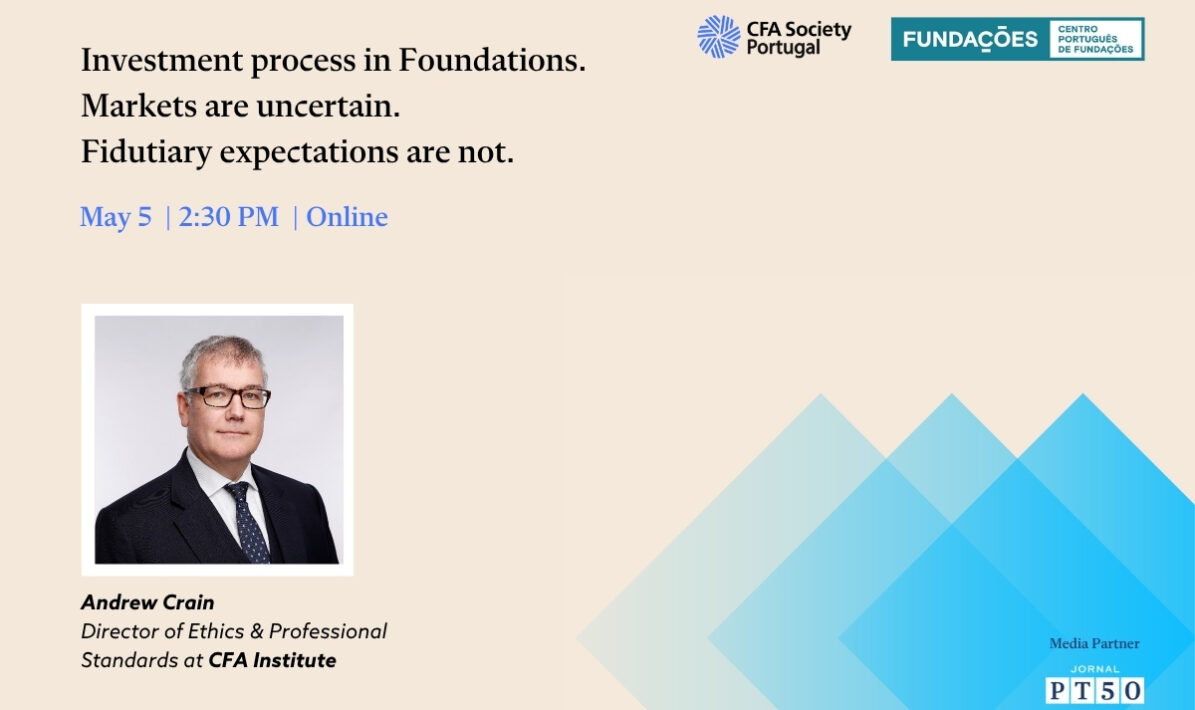 CFA Society Portugal

FUNDAÇÕES CENTRO PORTUGUÊS DE FUNDAÇÕES

Investment process in Foundations.
Markets are uncertain.
Fidutiary expectations are not.

May 5 | 2:30 PM | Online

Andrew Crain
Director of Ethics & Professional Standards at CFA Institute

Media Partner
JORNAL
PT50